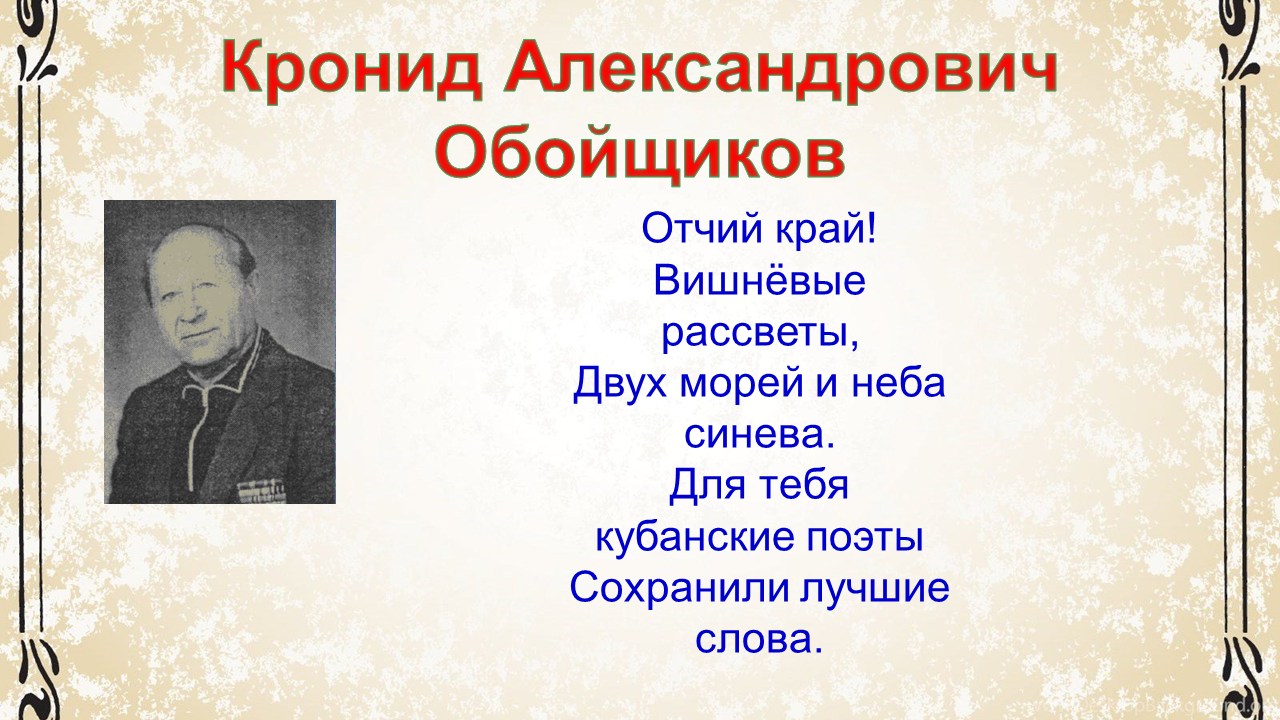 Кронид Александрович Обойщиков

Отчий край!
Вишнёвые рассветы,
Двух морей и неба синева.
Для тебя
кубанские поэты
Сохранили лучшие слова.